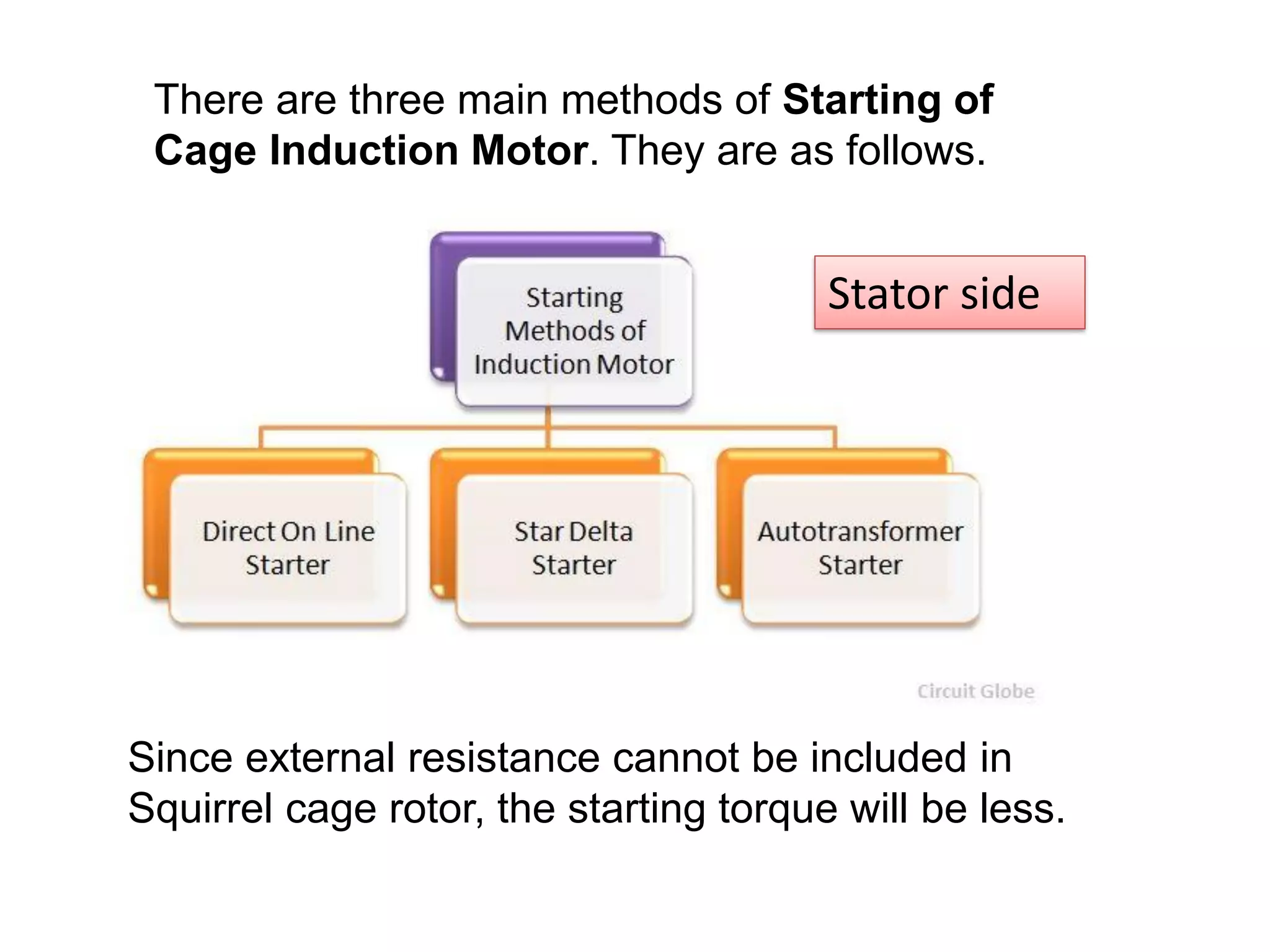 There are three main methods of Starting of Cage Induction Motor. They are as follows.

Starting Methods of Induction Motor

Stator side

Direct On Line Starter

Star Delta Starter

Autotransformer Starter

Circuit Globe

Since external resistance cannot be included in Squirrel cage rotor, the starting torque will be less.